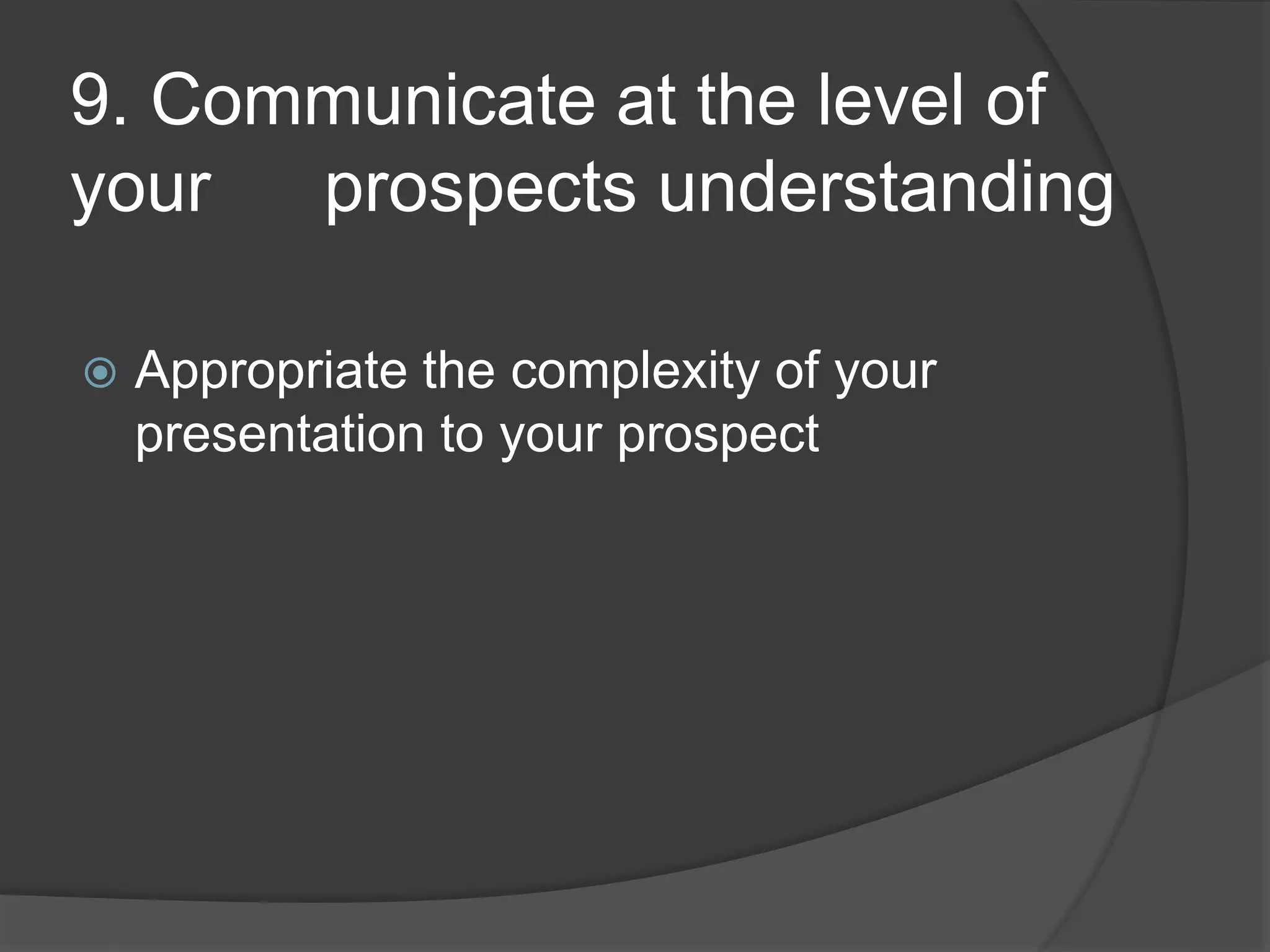 9. Communicate at the level of your prospects understanding

Appropriate the complexity of your presentation to your prospect